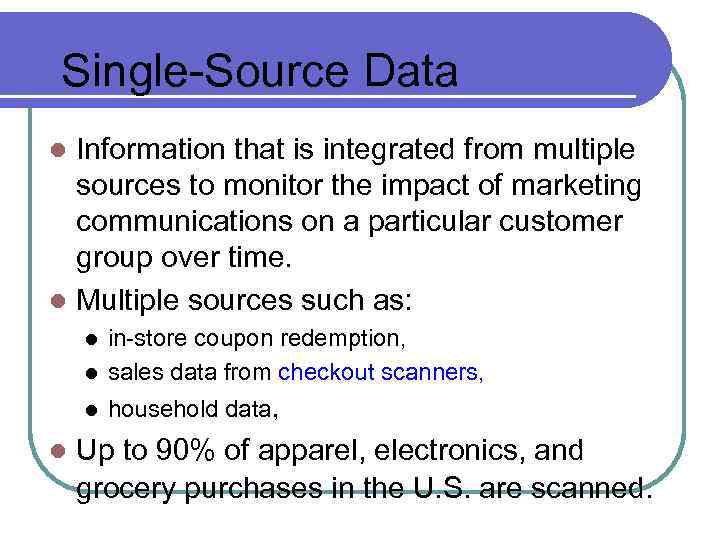 Single-Source Data

- Information that is integrated from multiple sources to monitor the impact of marketing communications on a particular customer group over time.
- Multiple sources such as:
  - in-store coupon redemption,
  - sales data from checkout scanners,
  - household data,
- Up to 90% of apparel, electronics, and grocery purchases in the U.S. are scanned.